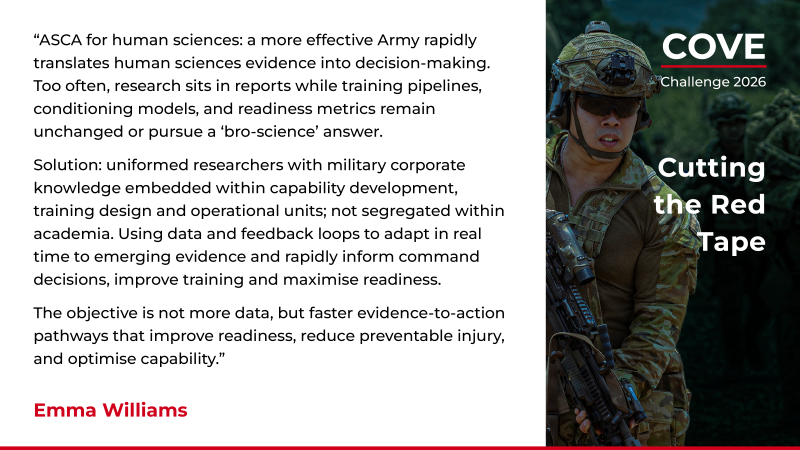 "ASCA for human sciences: a more effective Army rapidly translates human sciences evidence into decision-making. Too often, research sits in reports while training pipelines, conditioning models, and readiness metrics remain unchanged or pursue a 'bro-science' answer.

Solution: uniformed researchers with military corporate knowledge embedded within capability development, training design and operational units; not segregated within academia. Using data and feedback loops to adapt in real time to emerging evidence and rapidly inform command decisions, improve training and maximise readiness.

The objective is not more data, but faster evidence-to-action pathways that improve readiness, reduce preventable injury, and optimise capability."

Emma Williams

COVE
Challenge 2026

Cutting the Red Tape